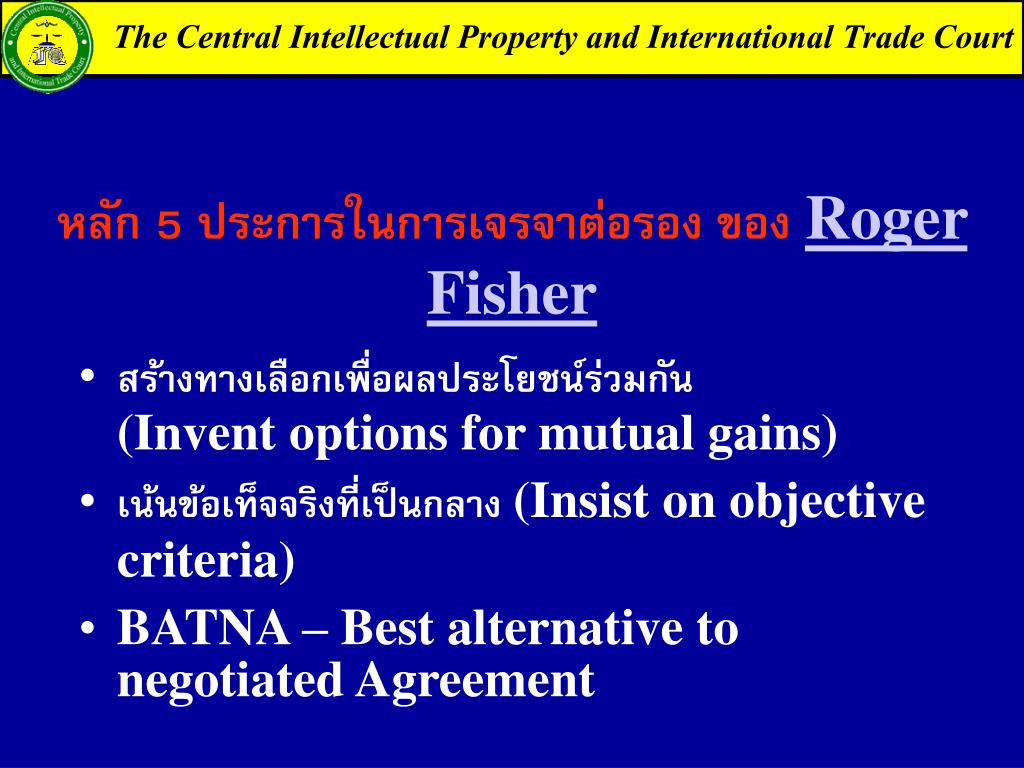 Central Intellectual Property and International Trade Court

The Central Intellectual Property and International Trade Court

หลัก 5 ประการในการเจรจาต่อรอง ของ Roger Fisher

• สร้างทางเลือกเพื่อผลประโยชน์ร่วมกัน (Invent options for mutual gains)
• เน้นข้อเท็จจริงที่เป็นกลาง (Insist on objective criteria)
• BATNA – Best alternative to negotiated Agreement